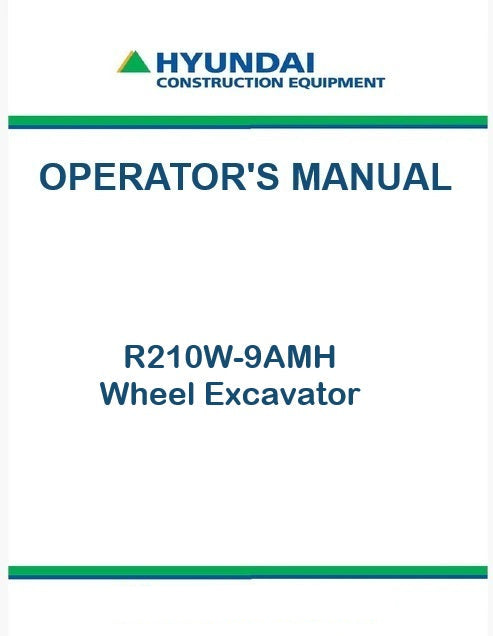 HYUNDAI
CONSTRUCTION EQUIPMENT

OPERATOR'S MANUAL

R210W-9AMH
Wheel Excavator